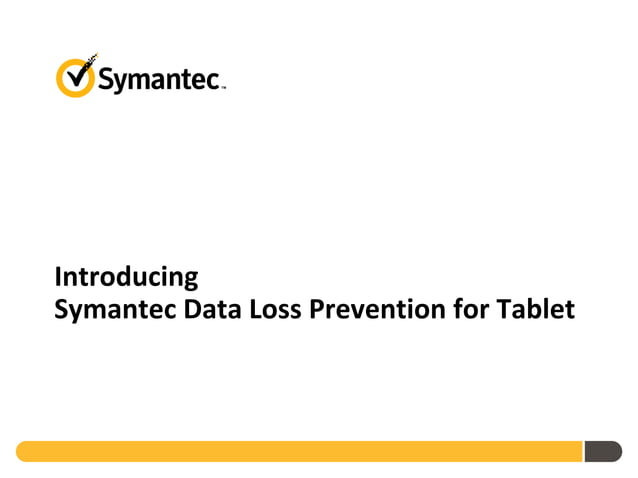 Symantec™

Introducing
Symantec Data Loss Prevention for Tablet